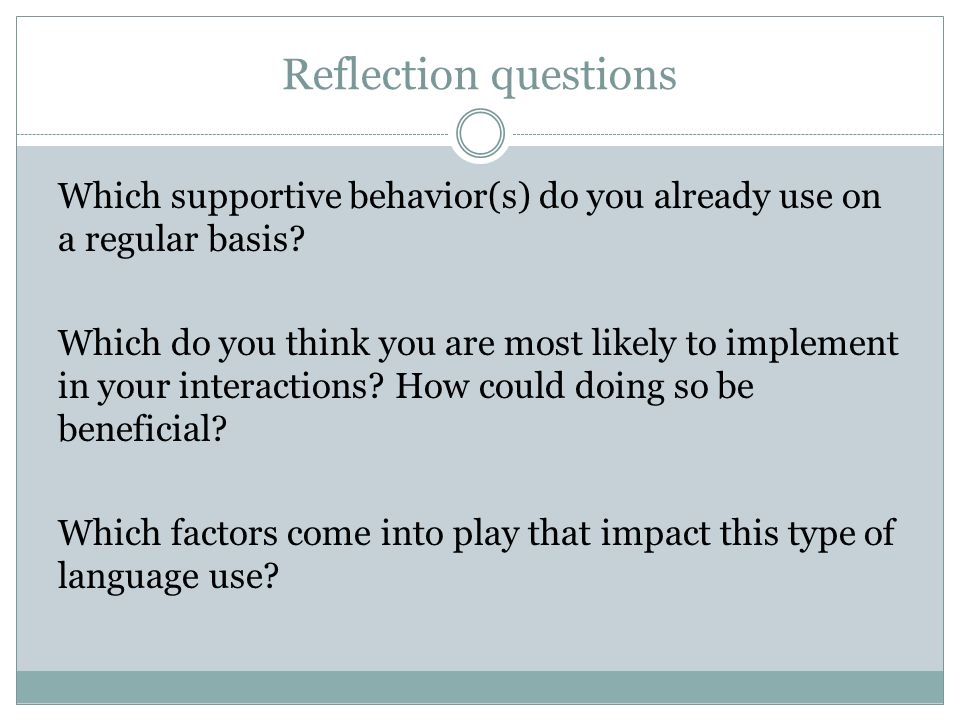 Reflection questions

Which supportive behavior(s) do you already use on a regular basis?

Which do you think you are most likely to implement in your interactions? How could doing so be beneficial?

Which factors come into play that impact this type of language use?